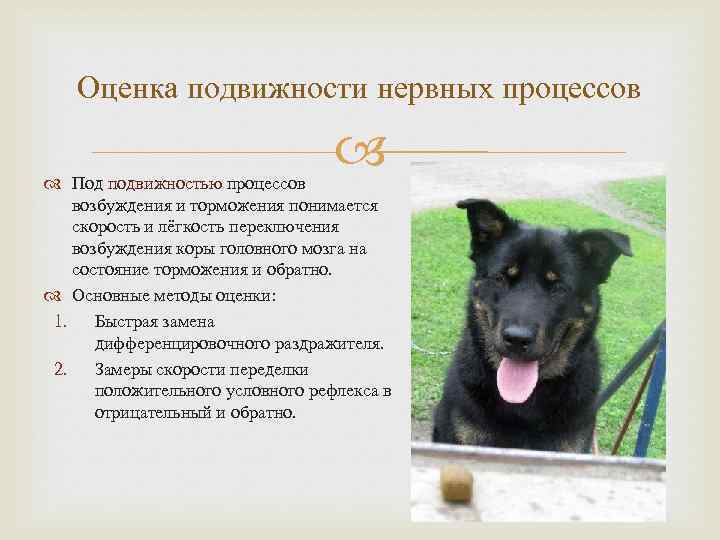 Оценка подвижности нервных процессов

Под подвижностью процессов возбуждения и торможения понимается скорость и лёгкость переключения возбуждения коры головного мозга на состояние торможения и обратно.

Основные методы оценки:

1. Быстрая замена дифференцировочного раздражителя.
2. Замеры скорости переделки положительного условного рефлекса в отрицательный и обратно.